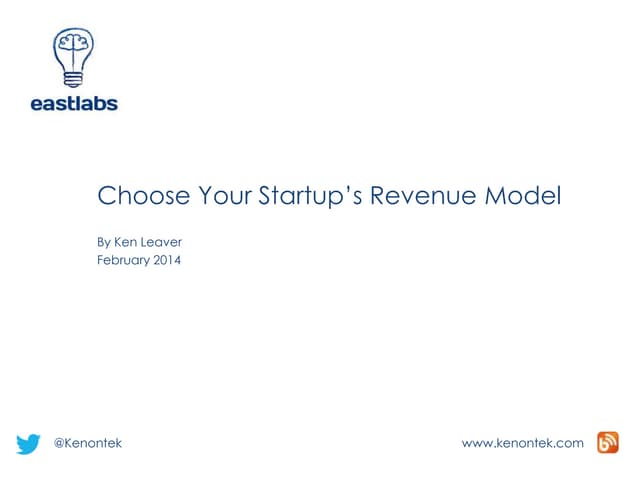 eastlabs

Choose Your Startup's Revenue Model

By Ken Leaver
February 2014

@Kenontek

www.kenontek.com